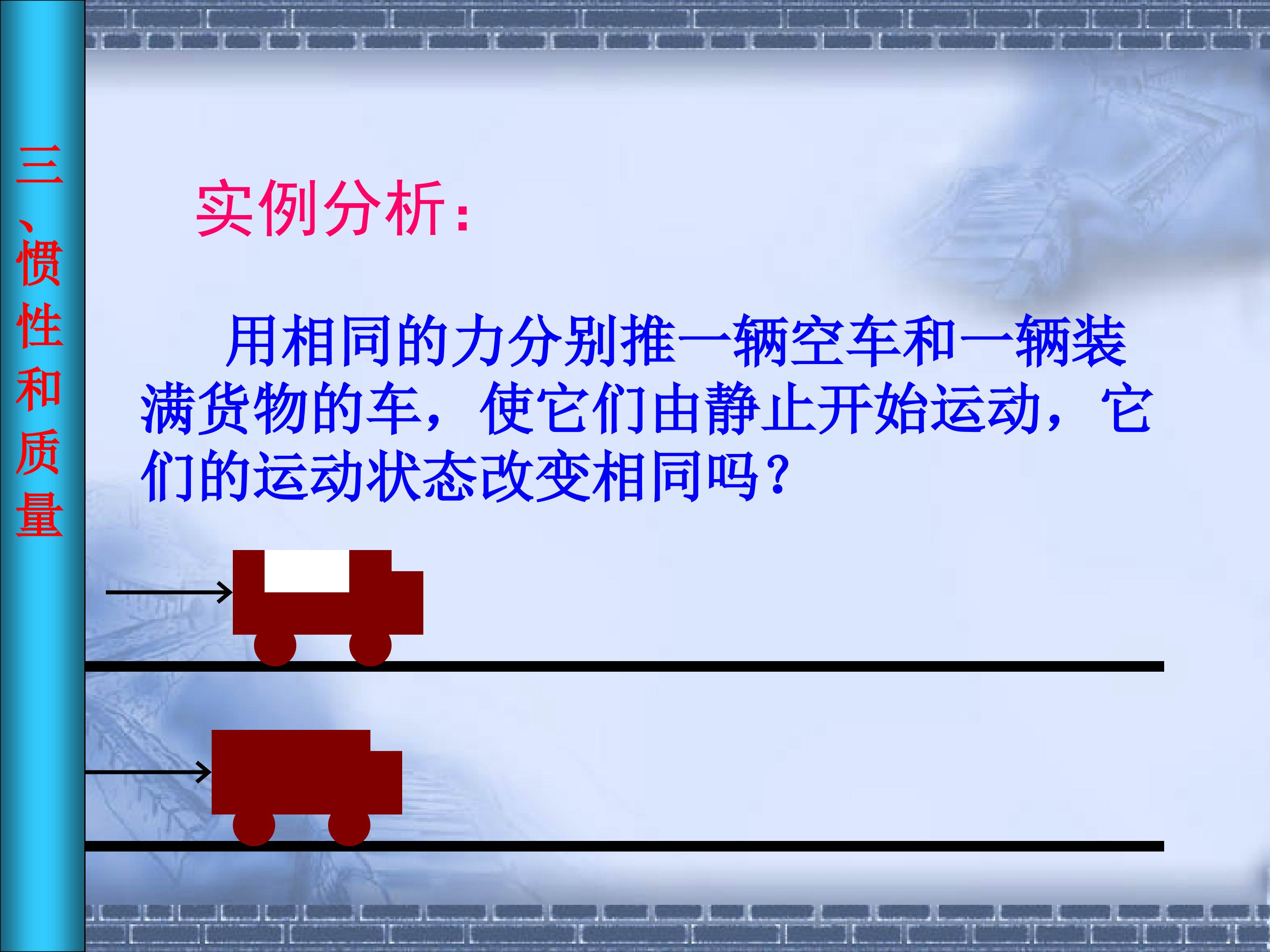 三、惯性和质量

实例分析：

用相同的力分别推一辆空车和一辆装满货物的车，使它们由静止开始运动，它们的运动状态改变相同吗？